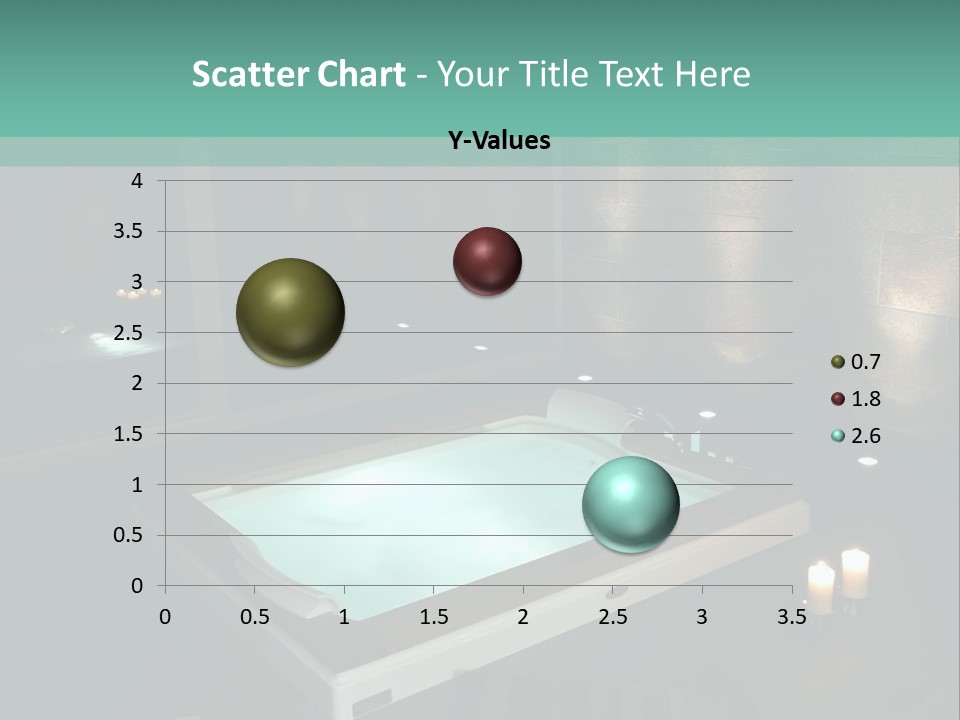 Scatter Chart - Your Title Text Here

Y-Values

4
3.5
3
2.5
2
1.5
1
0.5
0

0 0.5 1 1.5 2 2.5 3 3.5

0.7
1.8
2.6